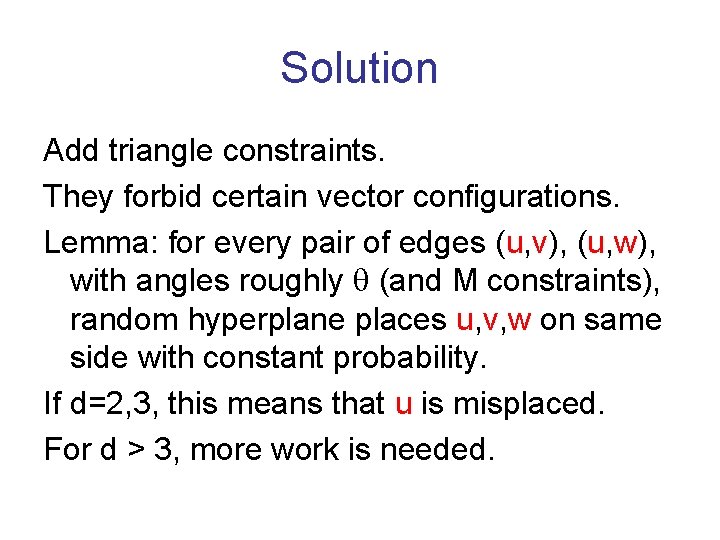 Solution

Add triangle constraints.

They forbid certain vector configurations.

Lemma: for every pair of edges (u,v), (u,w), with angles roughly $\theta$ (and M constraints), random hyperplane places u,v,w on same side with constant probability.

If d=2,3, this means that u is misplaced.

For d > 3, more work is needed.